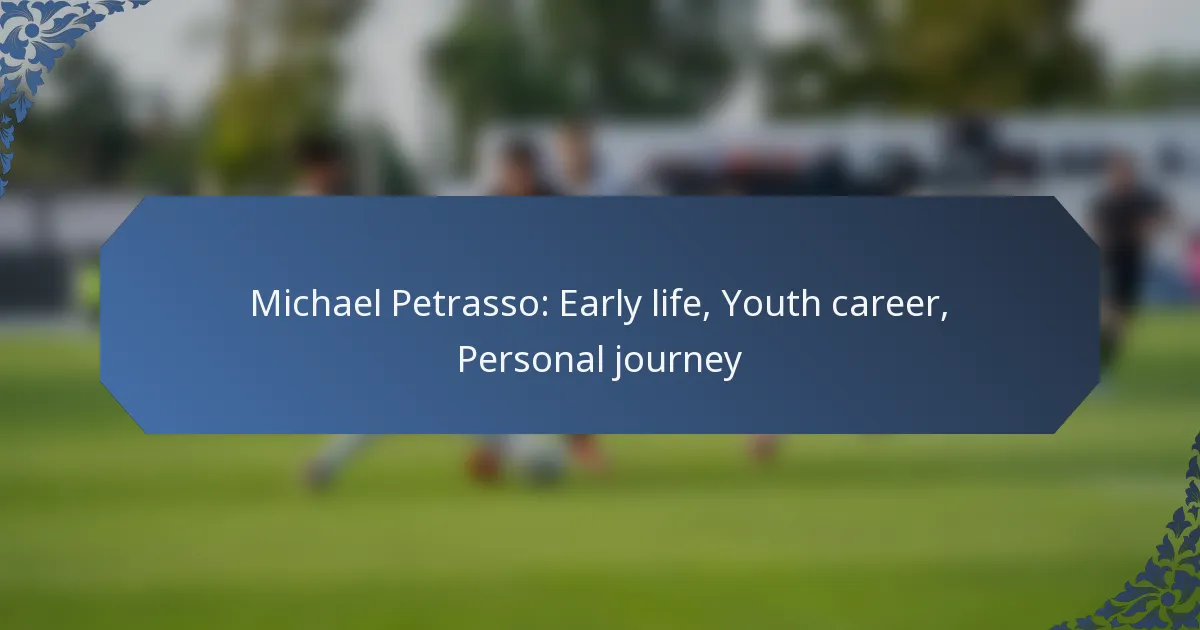 Michael Petrasso: Early life, Youth career, Personal journey